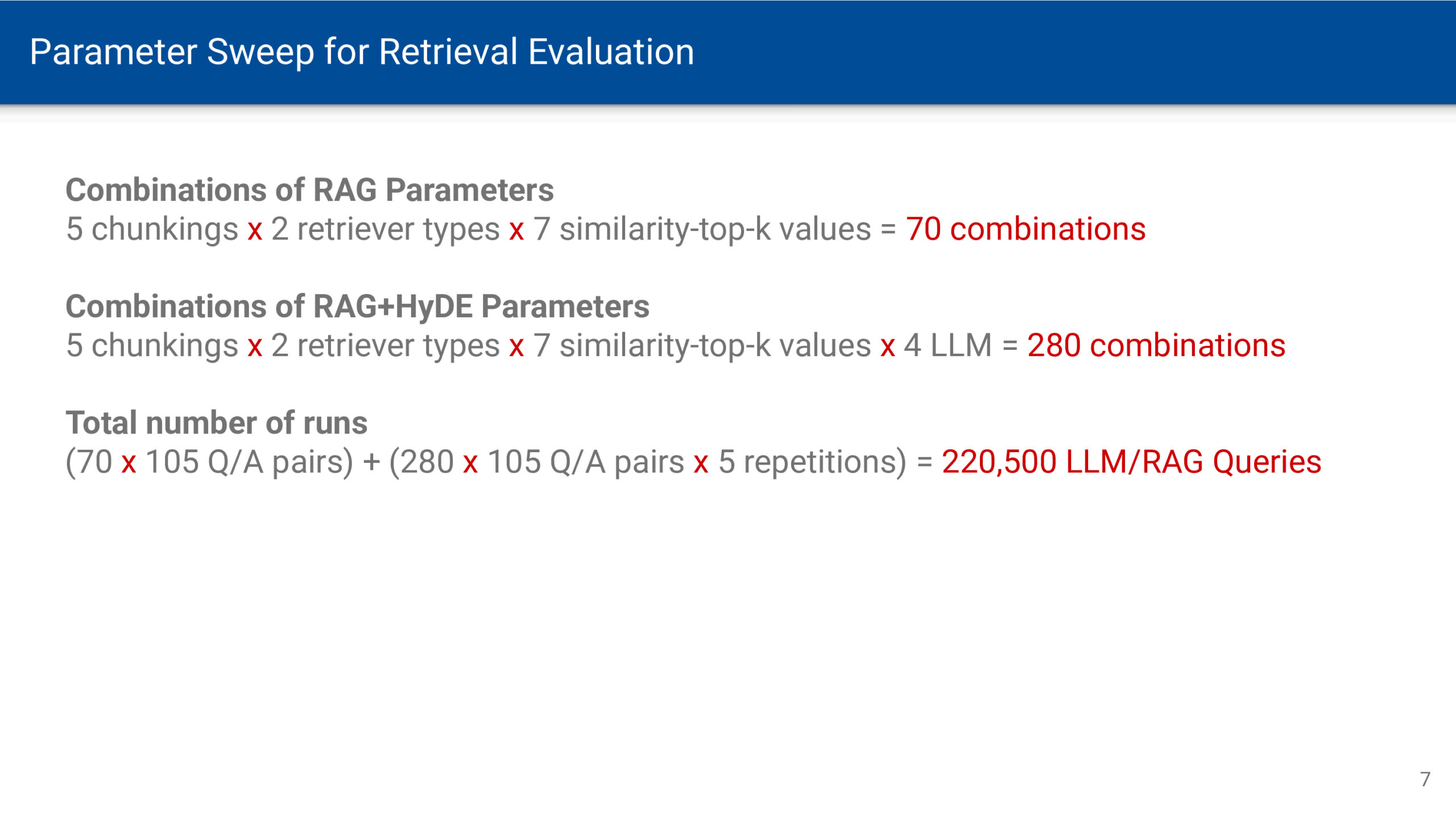 Parameter Sweep for Retrieval Evaluation

Combinations of RAG Parameters
5 chunkings x 2 retriever types x 7 similarity-top-k values = 70 combinations

Combinations of RAG+HyDE Parameters
5 chunkings x 2 retriever types x 7 similarity-top-k values x 4 LLM = 280 combinations

Total number of runs
(70 x 105 Q/A pairs) + (280 x 105 Q/A pairs x 5 repetitions) = 220,500 LLM/RAG Queries

7